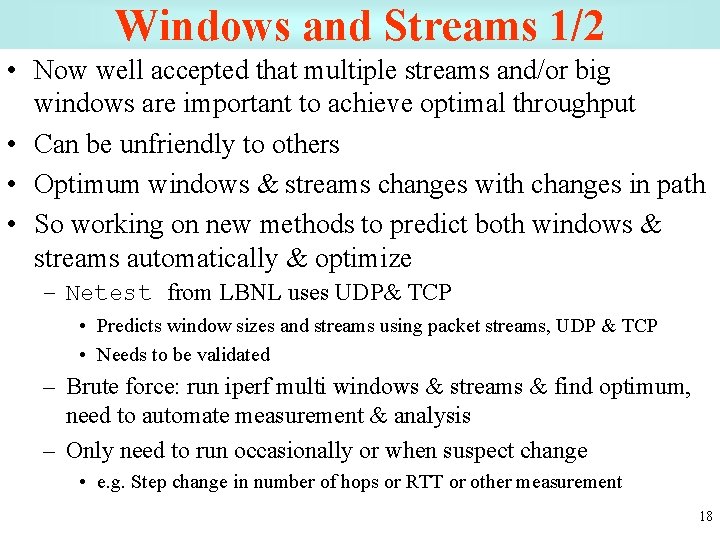 Windows and Streams 1/2

• Now well accepted that multiple streams and/or big windows are important to achieve optimal throughput

• Can be unfriendly to others

• Optimum windows & streams changes with changes in path

• So working on new methods to predict both windows & streams automatically & optimize

– Netest from LBNL uses UDP& TCP

• Predicts window sizes and streams using packet streams, UDP & TCP

• Needs to be validated

– Brute force: run iperf multi windows & streams & find optimum, need to automate measurement & analysis

– Only need to run occasionally or when suspect change

• e.g. Step change in number of hops or RTT or other measurement

18